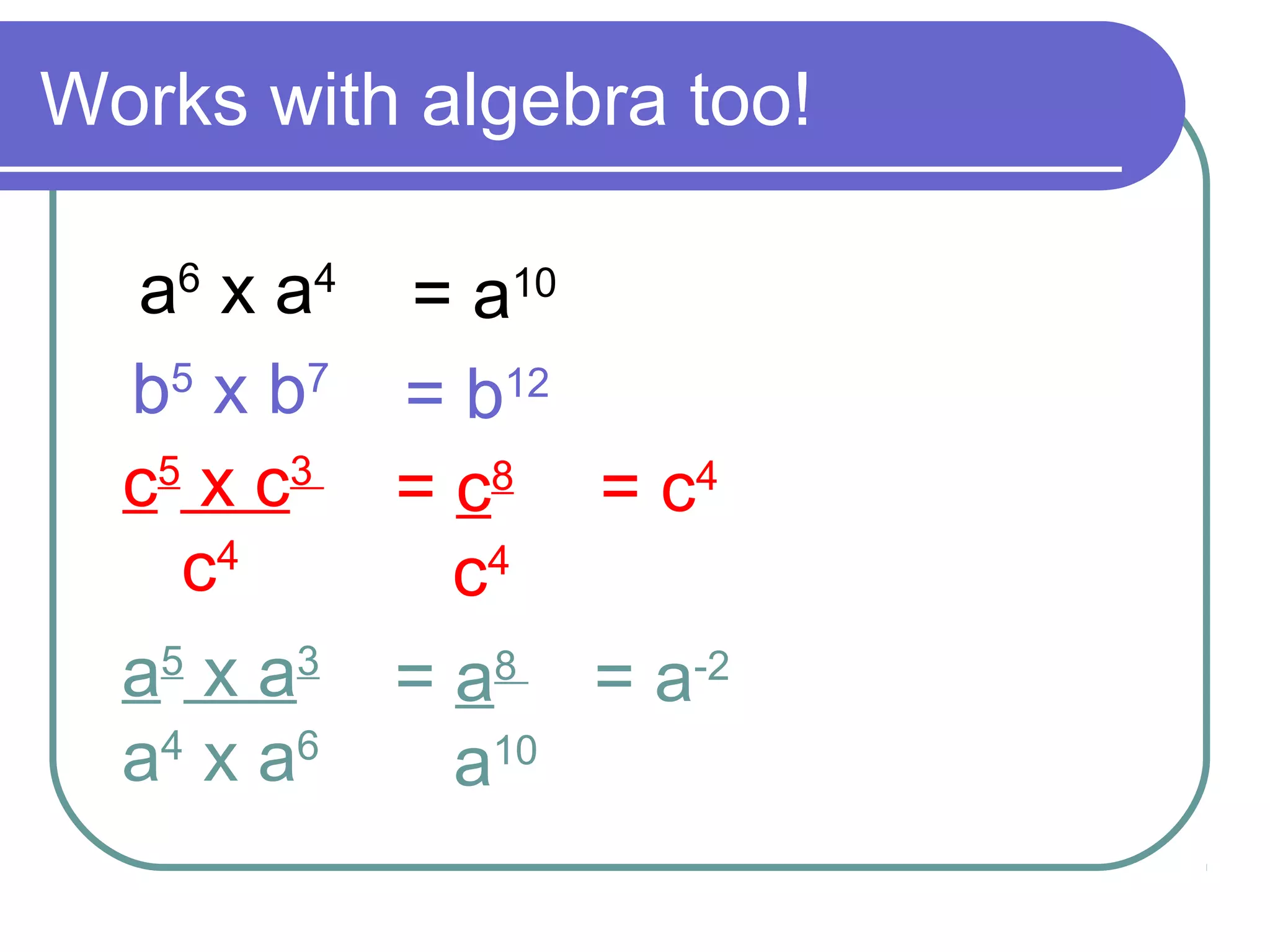 Works with algebra too!

$a^6 \times a^4 = a^{10}$

$b^5 \times b^7 = b^{12}$

$\frac{c^5 \times c^3}{c^4} = \frac{c^8}{c^4} = c^4$

$\frac{a^5 \times a^3}{a^4 \times a^6} = \frac{a^8}{a^{10}} = a^{-2}$